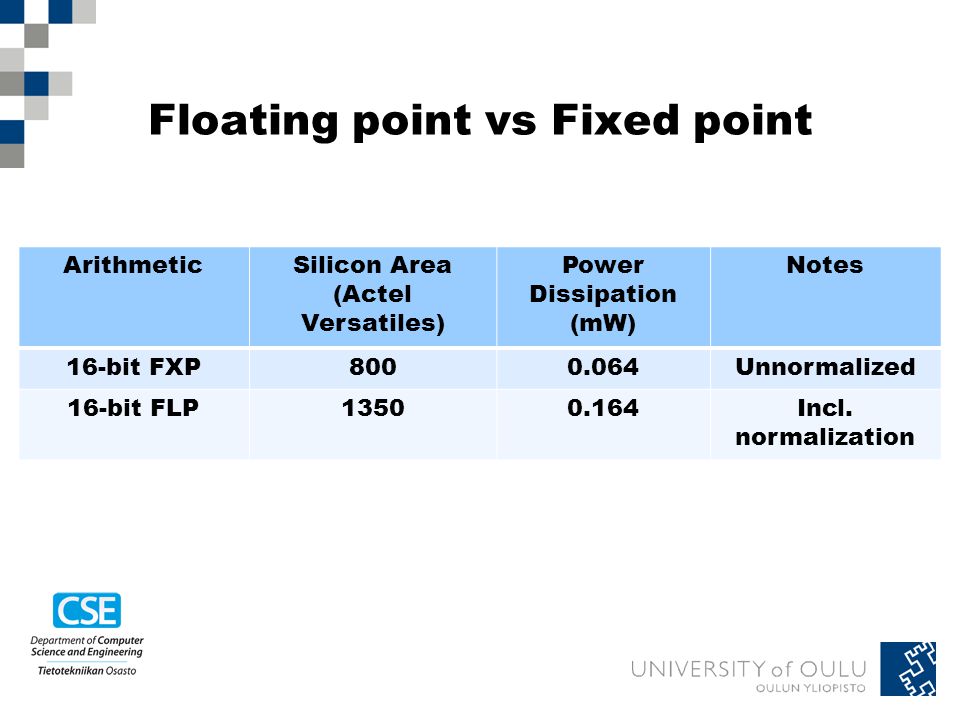 Floating point vs Fixed point

| Arithmetic | Silicon Area (Actel Versatiles) | Power Dissipation (mW) | Notes |
|---|---|---|---|
| 16-bit FXP | 800 | 0.064 | Unnormalized |
| 16-bit FLP | 1350 | 0.164 | Incl. normalization |

CSE
Department of Computer Science and Engineering
Tietotekniikan Osasto

UNIVERSITY of OULU
OULUN YLIOPISTO